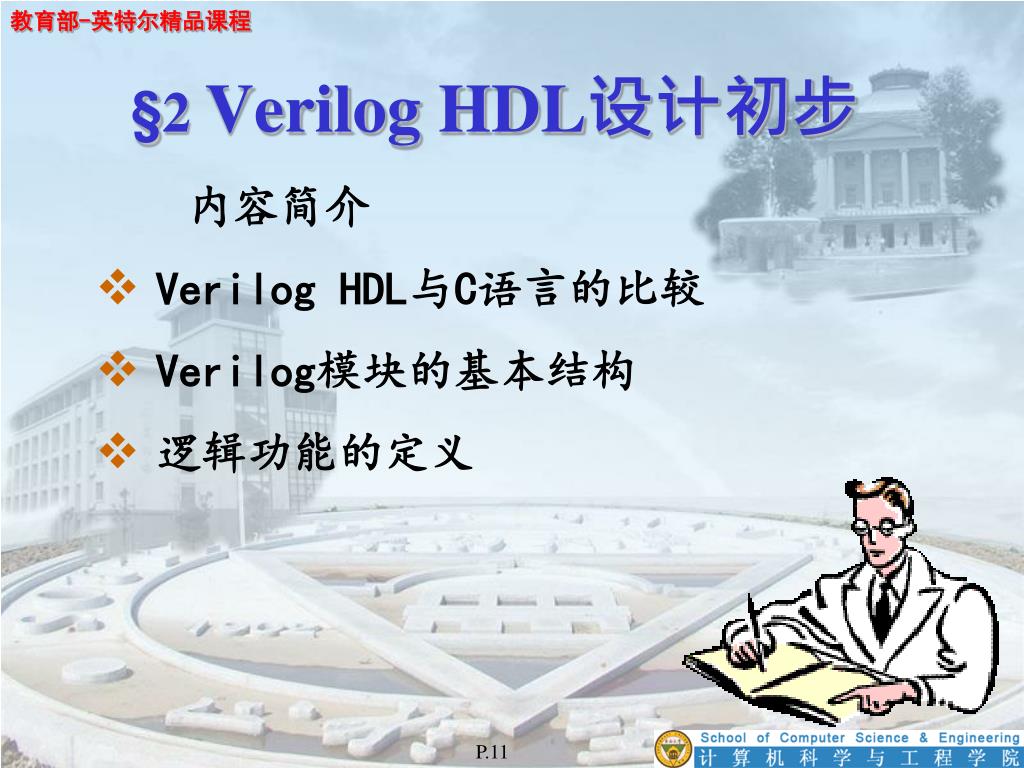 教育部-英特尔精品课程

§2 Verilog HDL设计初步

内容简介

❖ Verilog HDL与C语言的比较

❖ Verilog模块的基本结构

❖ 逻辑功能的定义

P.11

School of Computer Science & Engineering
计算机科学与工程学院